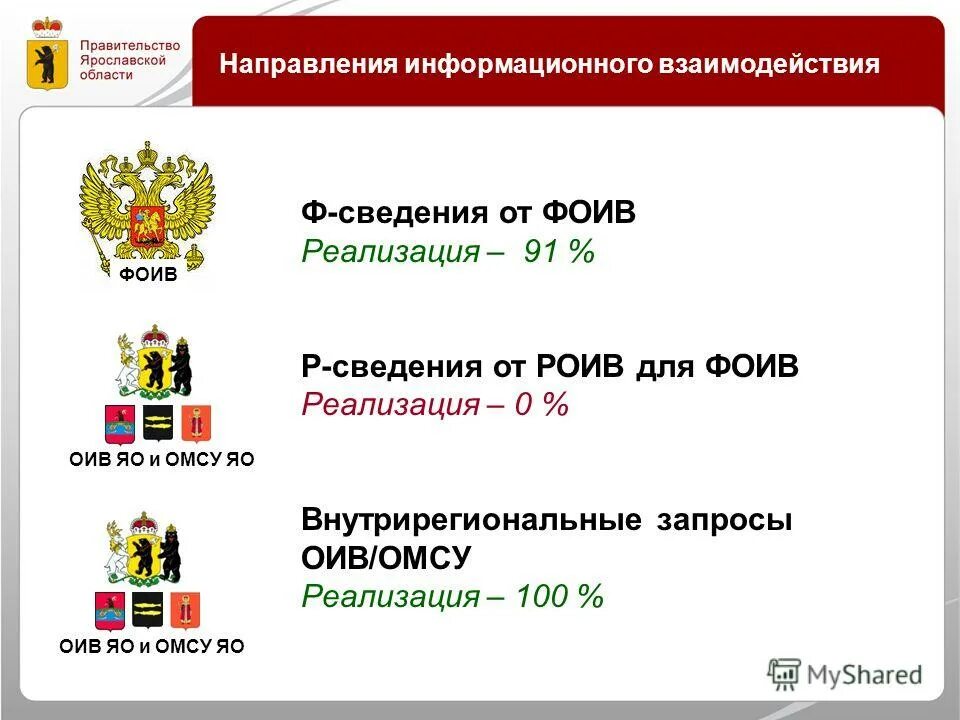 Правительство Ярославской области

Направления информационного взаимодействия

ФОИВ

Ф-сведения от ФОИВ
Реализация – 91 %

ОИВ ЯО и ОМСУ ЯО

Р-сведения от РОИВ для ФОИВ
Реализация – 0 %

ОИВ ЯО и ОМСУ ЯО

Внутрирегиональные запросы ОИВ/ОМСУ
Реализация – 100 %

MyShared